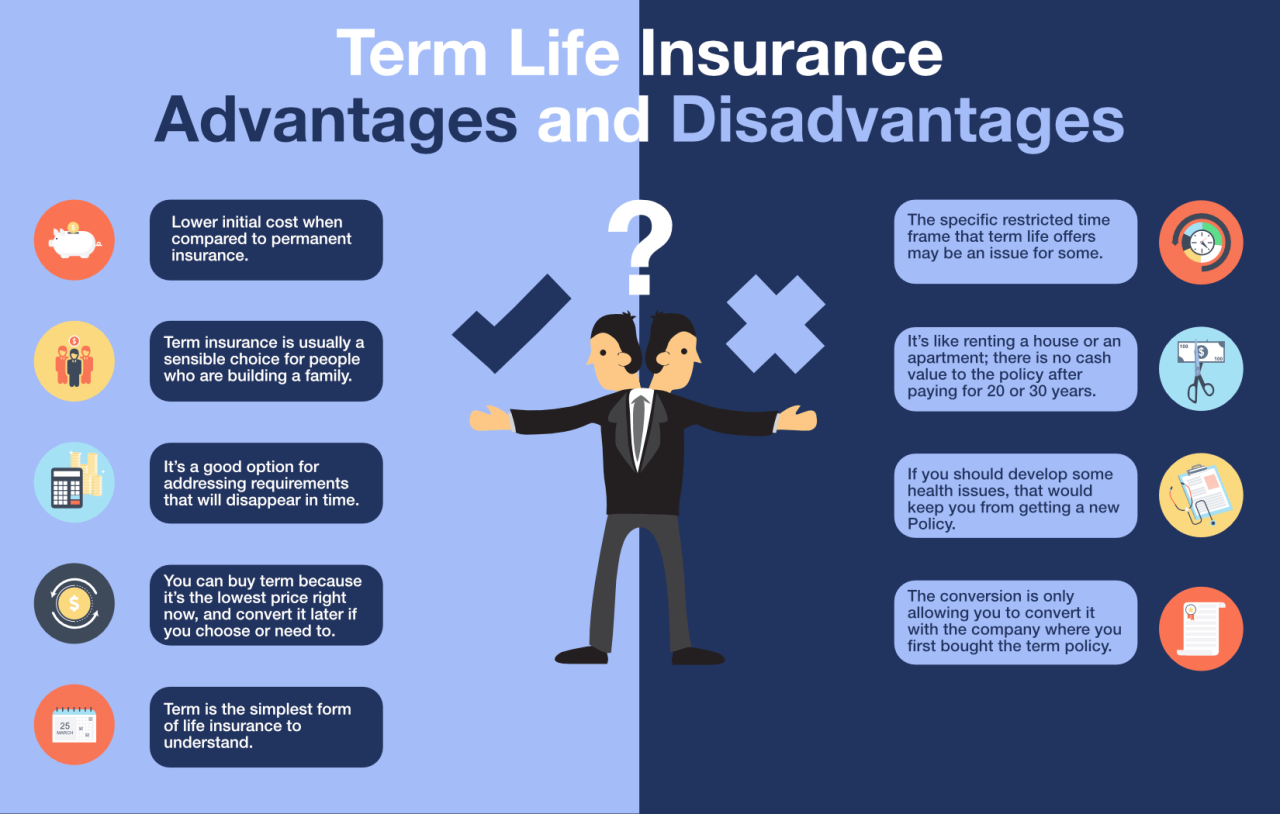 Term Life Insurance
Advantages and Disadvantages

Lower initial cost when compared to permanent insurance.

Term insurance is usually a sensible choice for people who are building a family.

It's a good option for addressing requirements that will disappear in time.

You can buy term because it's the lowest price right now, and convert it later if you choose or need to.

25 MARCH

Term is the simplest form of life insurance to understand.

?

The specific restricted time frame that term life offers may be an issue for some.

It's like renting a house or an apartment; there is no cash value to the policy after paying for 20 or 30 years.

If you should develop some health issues, that would keep you from getting a new Policy.

The conversion is only allowing you to convert it with the company where you first bought the term policy.